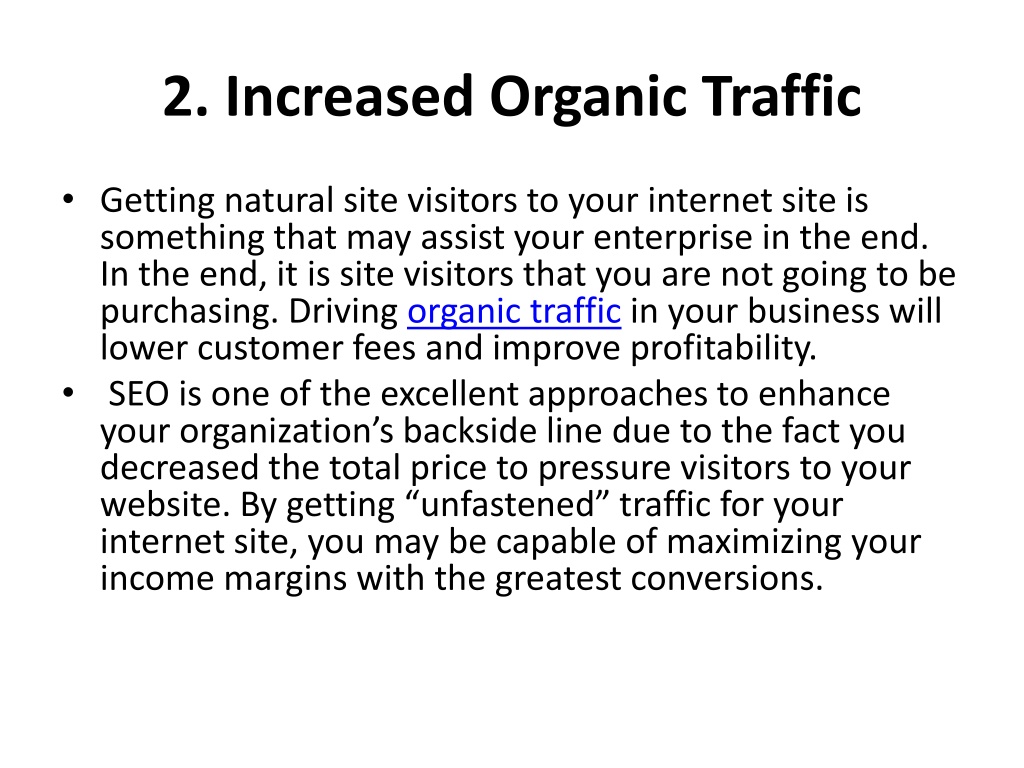 2. Increased Organic Traffic

• Getting natural site visitors to your internet site is something that may assist your enterprise in the end. In the end, it is site visitors that you are not going to be purchasing. Driving organic traffic in your business will lower customer fees and improve profitability.

• SEO is one of the excellent approaches to enhance your organization’s backside line due to the fact you decreased the total price to pressure visitors to your website. By getting “unfastened” traffic for your internet site, you may be capable of maximizing your income margins with the greatest conversions.